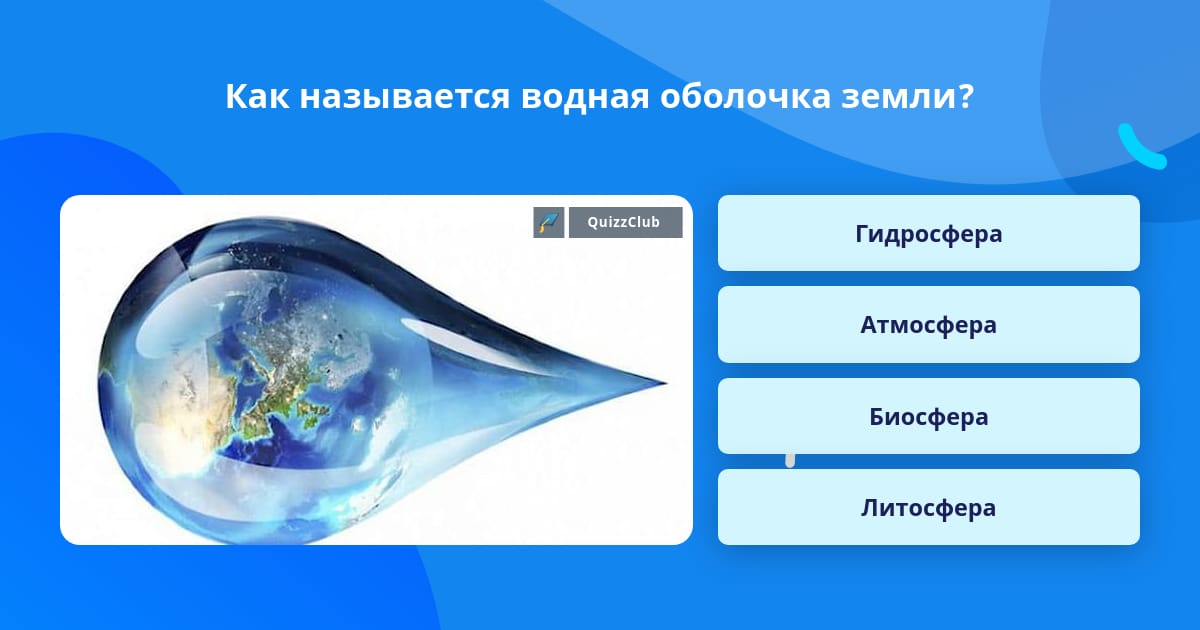 Как называется водная оболочка земли?

QuizzClub

Гидросфера

Атмосфера

Биосфера

Литосфера